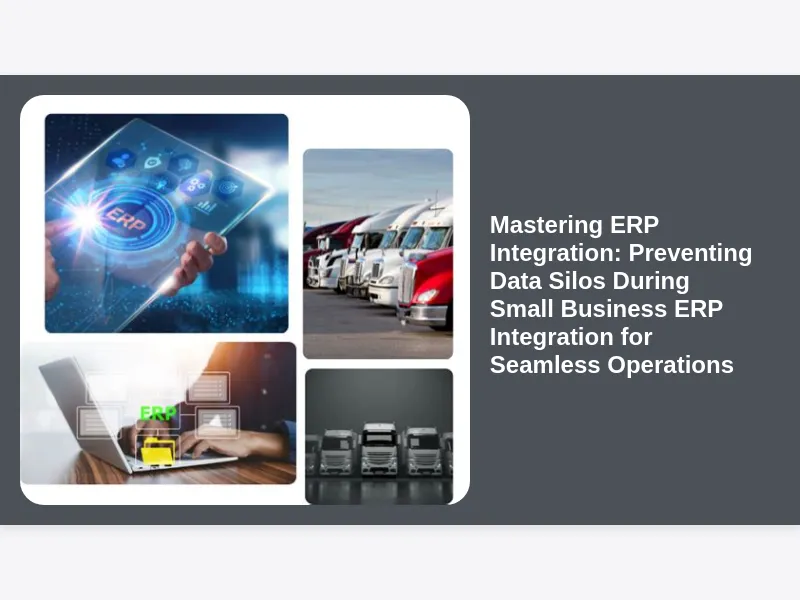 ERP

ERP

Mastering ERP Integration: Preventing Data Silos During Small Business ERP Integration for Seamless Operations